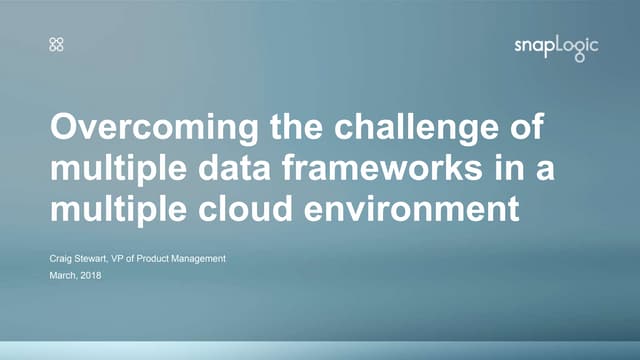 snapLogic

Overcoming the challenge of multiple data frameworks in a multiple cloud environment

Craig Stewart, VP of Product Management
March, 2018